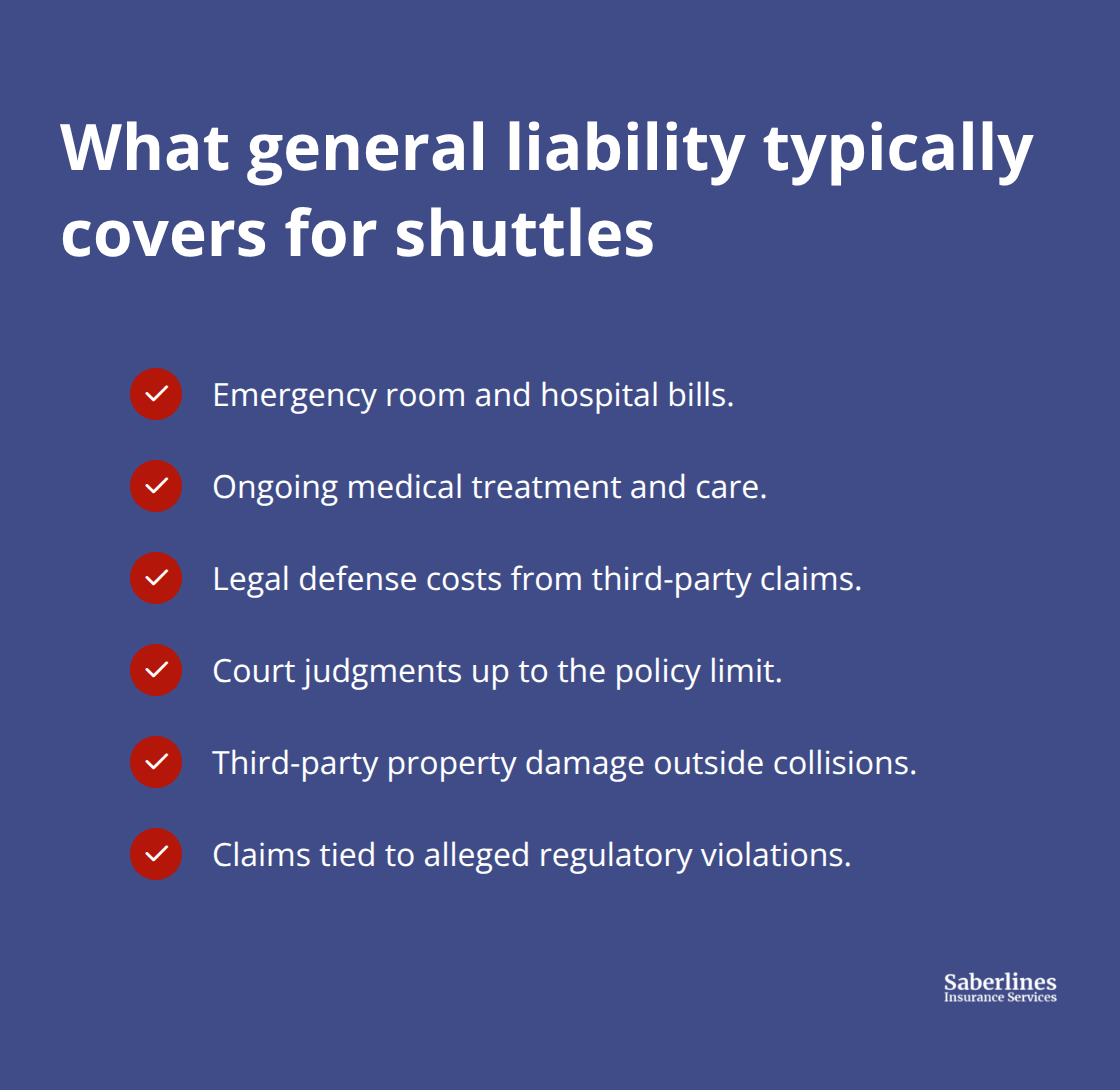 What general liability typically covers for shuttles

Emergency room and hospital bills.

Ongoing medical treatment and care.

Legal defense costs from third-party claims.

Court judgments up to the policy limit.

Third-party property damage outside collisions.

Claims tied to alleged regulatory violations.

Saberlines
Insurance Services